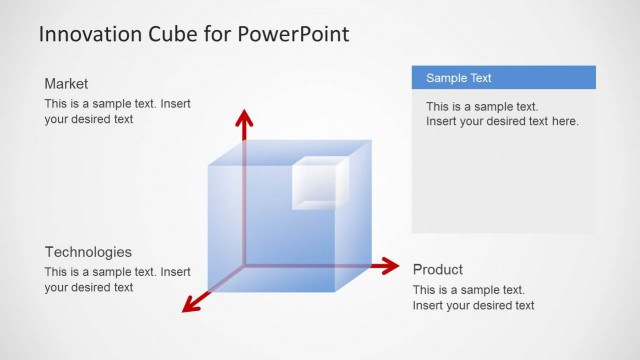 Innovation Cube for PowerPoint

Market
This is a sample text. Insert your desired text

Sample Text
This is a sample text.
Insert your desired text here.

Technologies
This is a sample text. Insert your desired text

Product
This is a sample text.
Insert your desired text